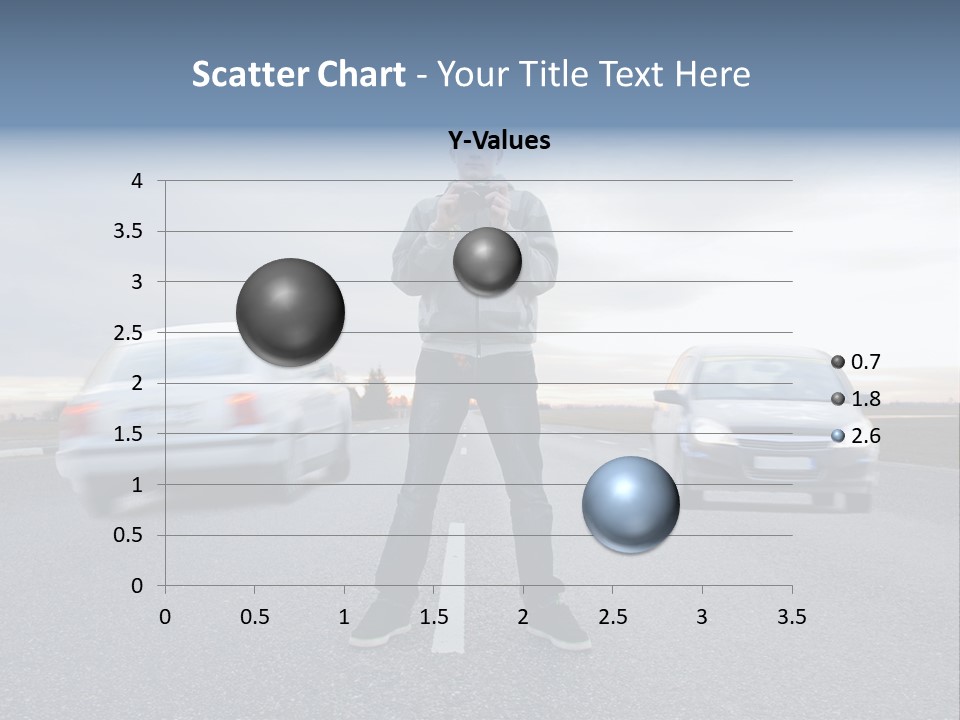 Scatter Chart - Your Title Text Here

Y-Values

4
3.5
3
2.5
2
1.5
1
0.5
0

0 0.5 1 1.5 2 2.5 3 3.5

0.7
1.8
2.6